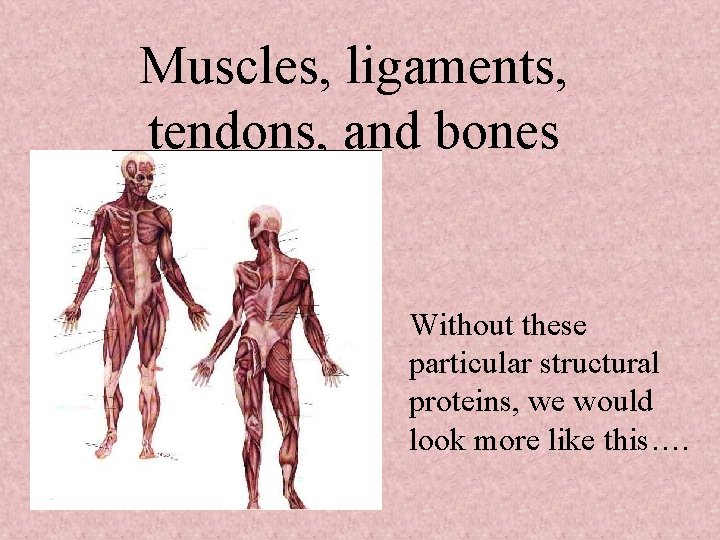 Muscles, ligaments, tendons, and bones

Without these particular structural proteins, we would look more like this….